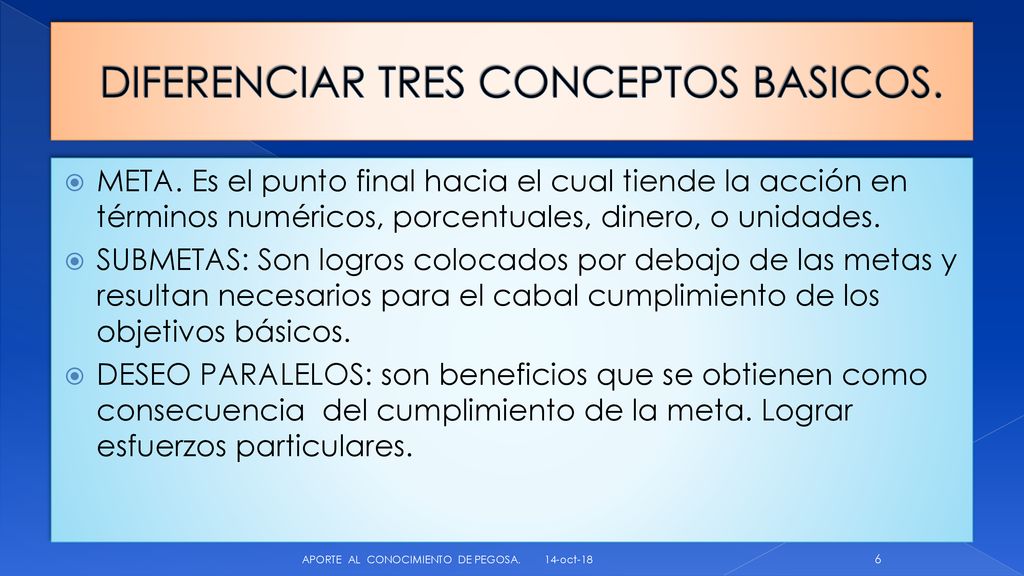 DIFERENCIAR TRES CONCEPTOS BASICOS.

META. Es el punto final hacia el cual tiende la acción en términos numéricos, porcentuales, dinero, o unidades.

SUBMETAS: Son logros colocados por debajo de las metas y resultan necesarios para el cabal cumplimiento de los objetivos básicos.

DESEO PARALELOS: son beneficios que se obtienen como consecuencia del cumplimiento de la meta. Lograr esfuerzos particulares.

APORTE AL CONOCIMIENTO DE PEGOSA. 14-oct-18 6